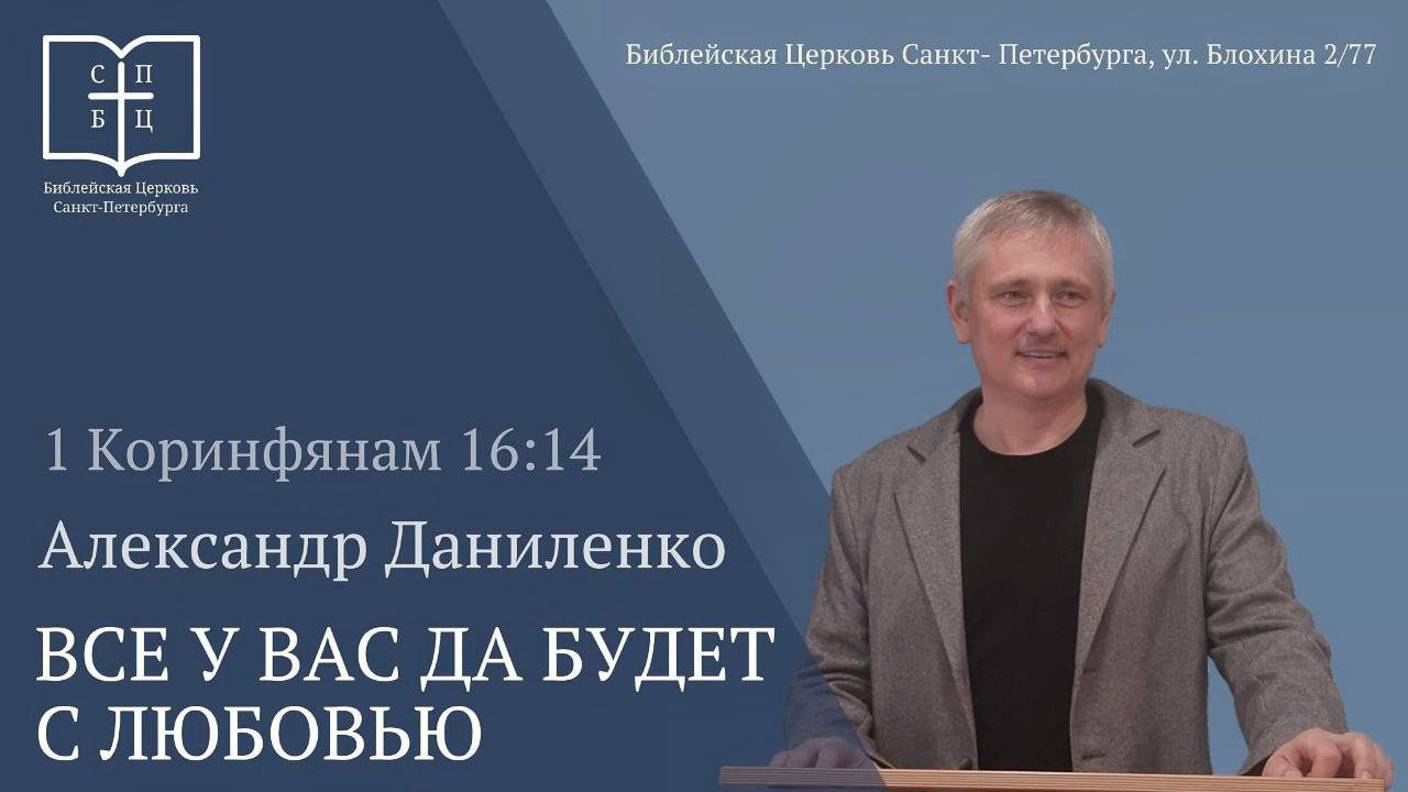 С П
Б Ц

Библейская Церковь
Санкт-Петербурга

Библейская Церковь Санкт- Петербурга, ул. Блохина 2/77

1 Коринфянам 16:14

Александр Даниленко

ВСЕ У ВАС ДА БУДЕТ С ЛЮБОВЬЮ